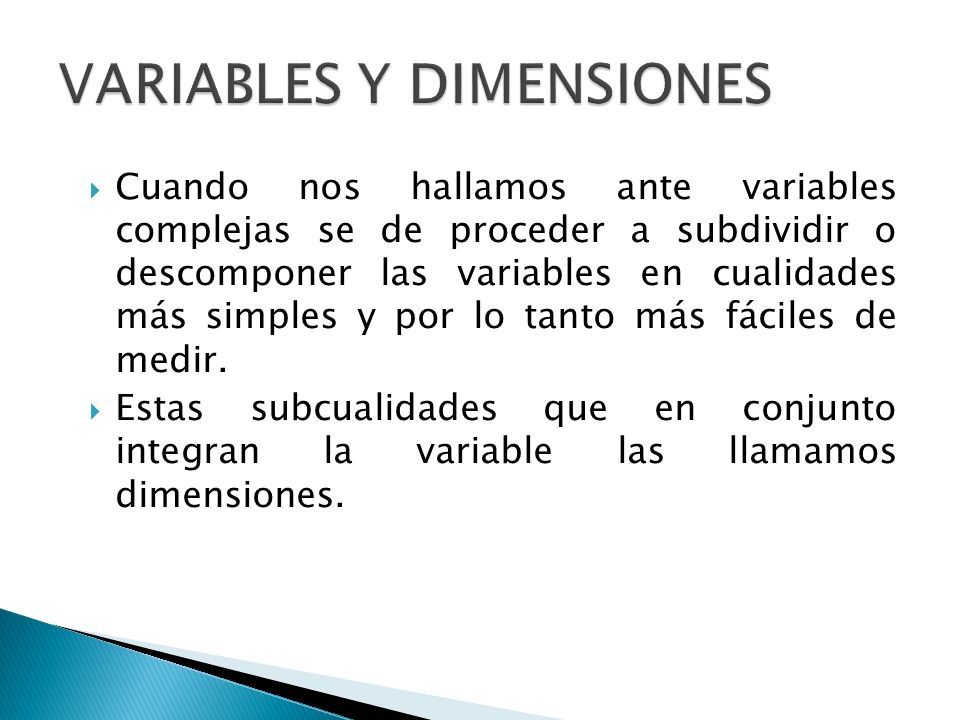 VARIABLES Y DIMENSIONES

Cuando nos hallamos ante variables complejas se de proceder a subdividir o descomponer las variables en cualidades más simples y por lo tanto más fáciles de medir.

Estas subcualidades que en conjunto integran la variable las llamamos dimensiones.